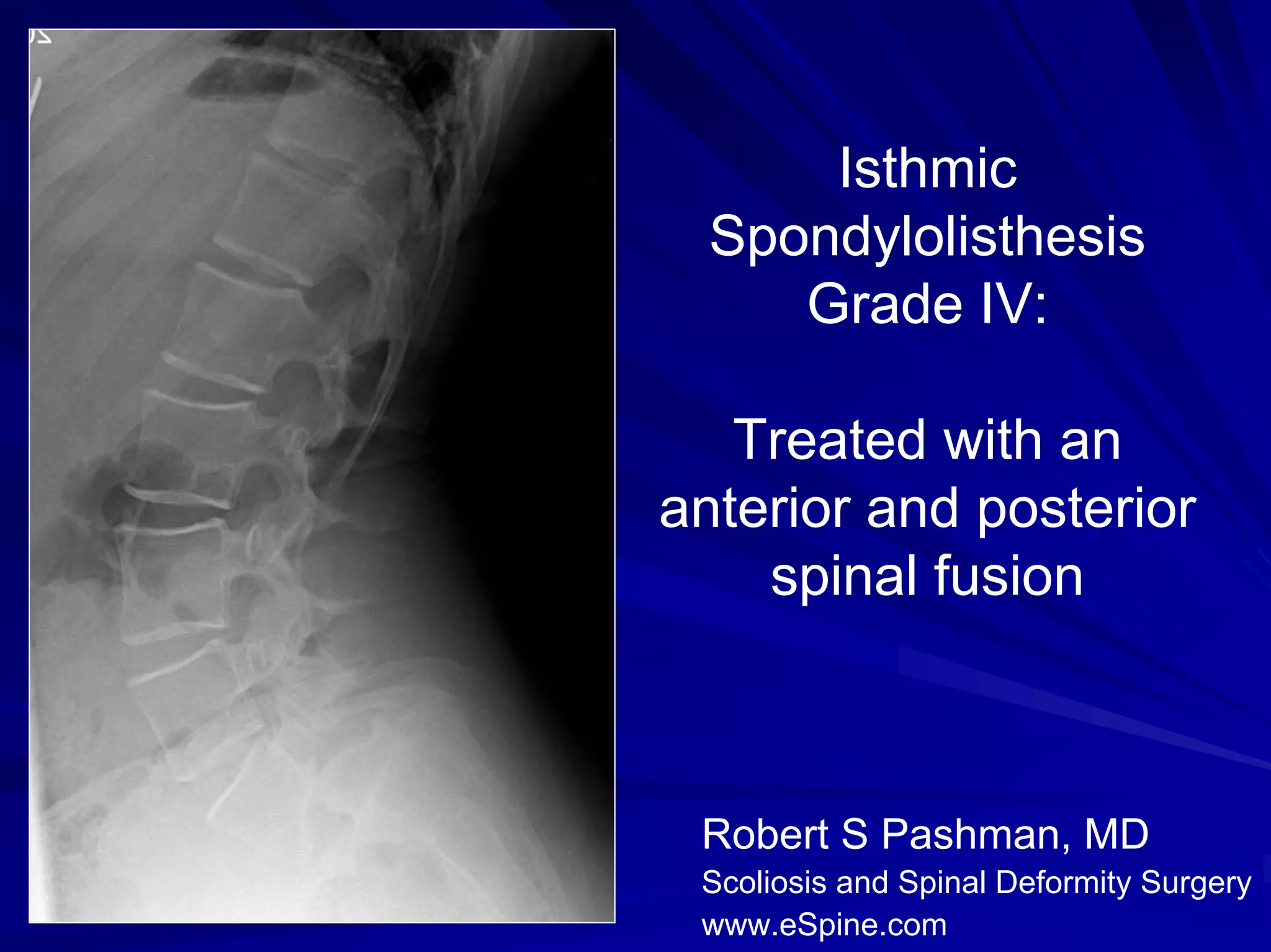 Isthmic Spondylolisthesis Grade IV:

Treated with an anterior and posterior spinal fusion

Robert S Pashman, MD
Scoliosis and Spinal Deformity Surgery
www.eSpine.com